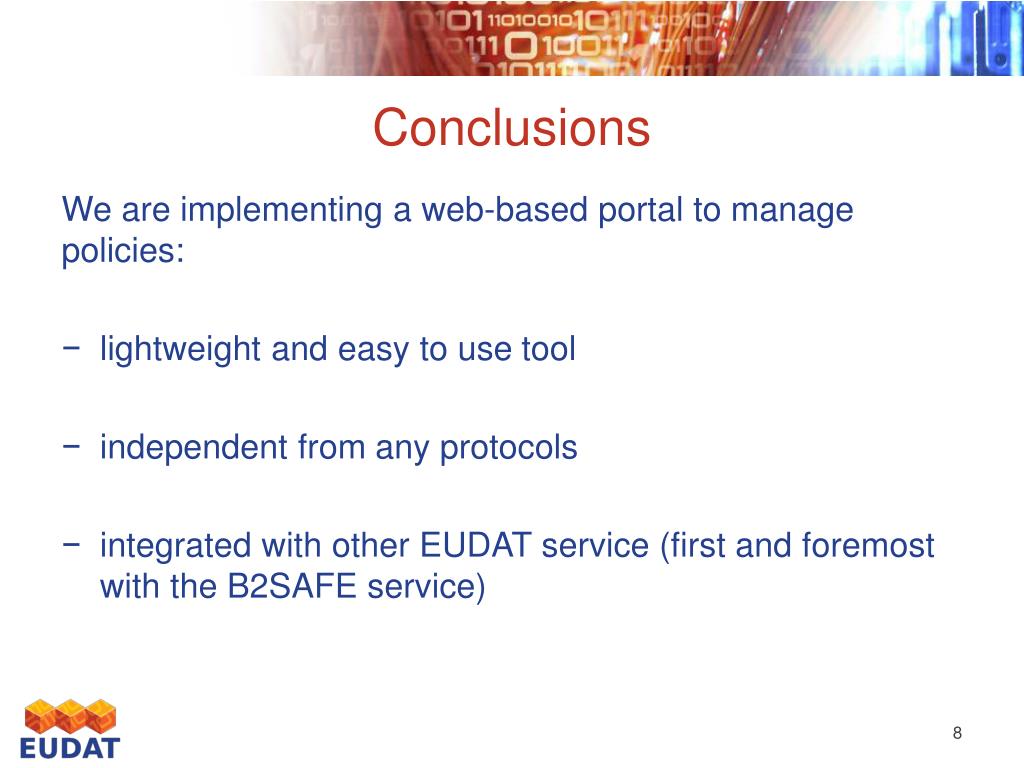 Conclusions

We are implementing a web-based portal to manage policies:

− lightweight and easy to use tool

− independent from any protocols

− integrated with other EUDAT service (first and foremost with the B2SAFE service)

EUDAT

8